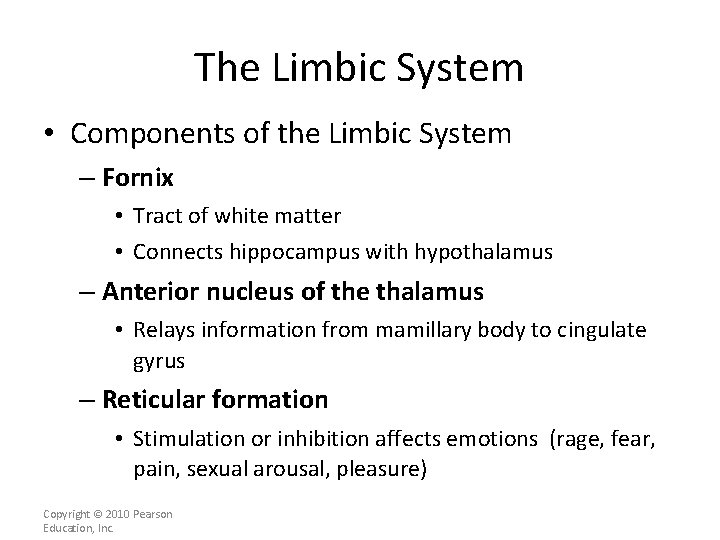 The Limbic System

• Components of the Limbic System

– Fornix

• Tract of white matter

• Connects hippocampus with hypothalamus

– Anterior nucleus of the thalamus

• Relays information from mamillary body to cingulate gyrus

– Reticular formation

• Stimulation or inhibition affects emotions (rage, fear, pain, sexual arousal, pleasure)

Copyright © 2010 Pearson Education, Inc.